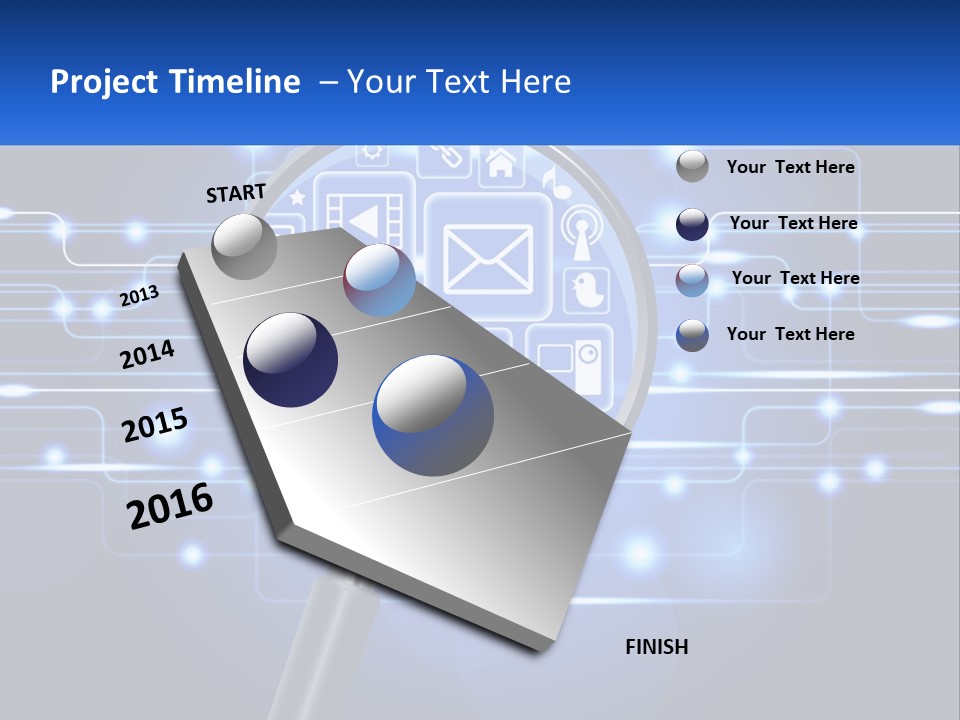 Project Timeline – Your Text Here

START

2013

2014

2015

2016

FINISH

Your Text Here

Your Text Here

Your Text Here

Your Text Here